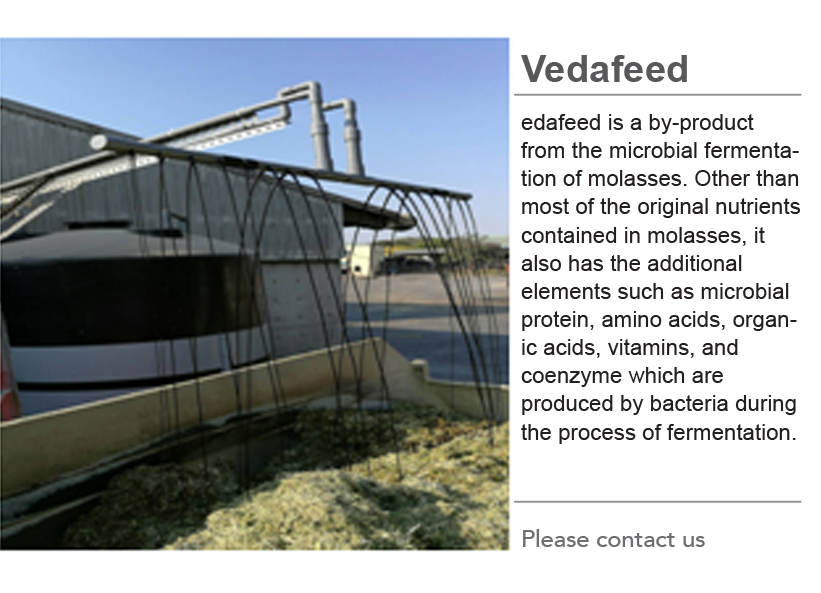 Vedafeed

edafeed is a by-product from the microbial fermentation of molasses. Other than most of the original nutrients contained in molasses, it also has the additional elements such as microbial protein, amino acids, organic acids, vitamins, and coenzyme which are produced by bacteria during the process of fermentation.

Please contact us